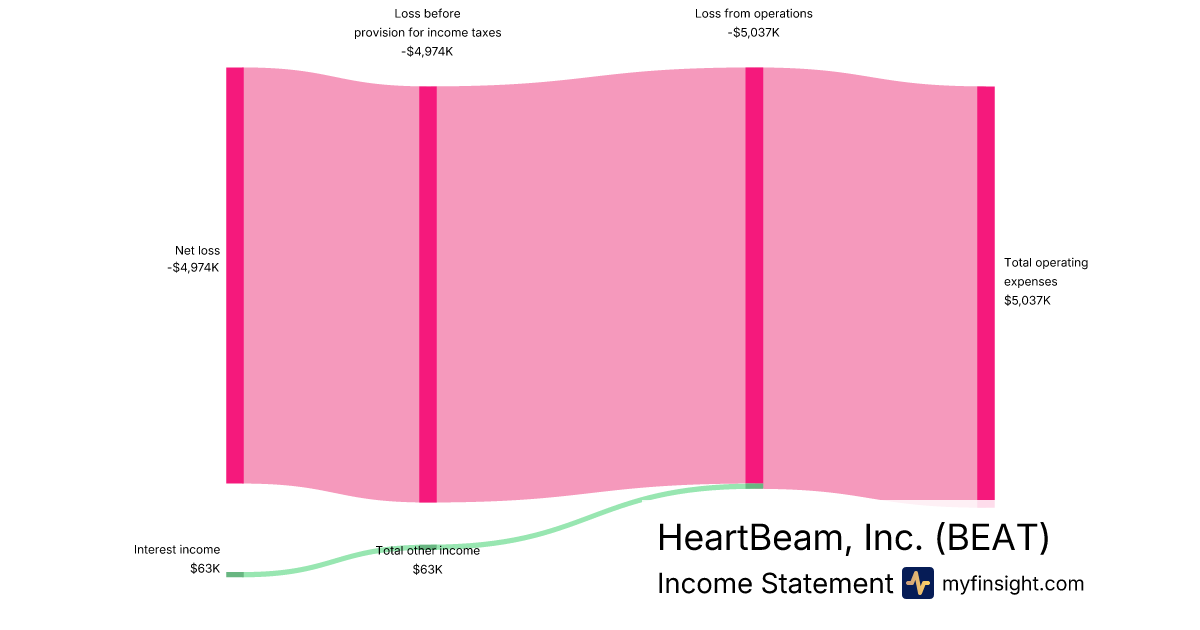 Loss before provision for income taxes
-$4,974K

Loss from operations
-$5,037K

Net loss
-$4,974K

Total operating expenses
$5,037K

Interest income
$63K

Total other income
$63K

HeartBeam, Inc. (BEAT)
Income Statement myfinsight.com